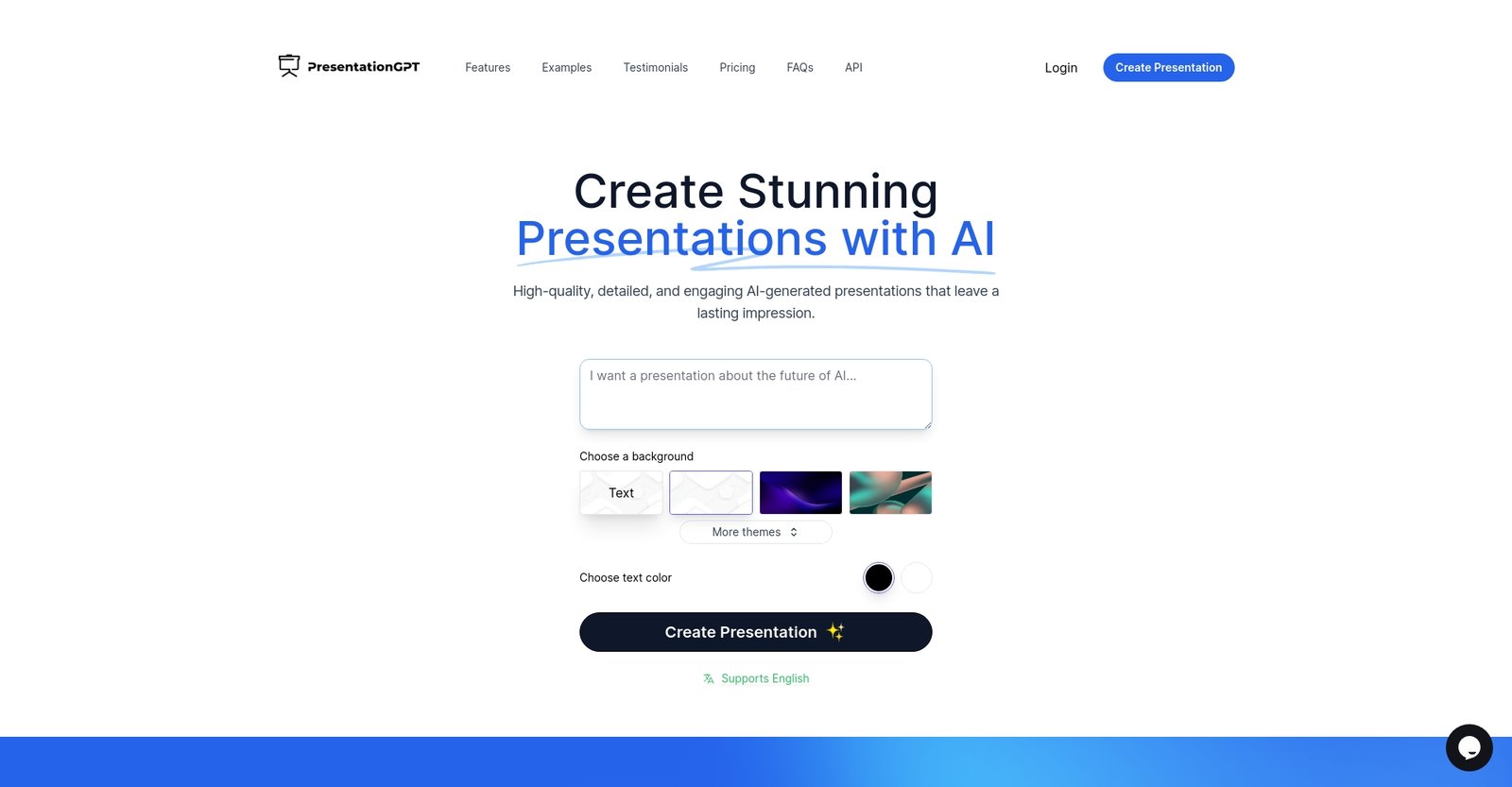 PresentationGPT

Features Examples Testimonials Pricing FAQs API

Login

Create Presentation

Create Stunning
Presentations with AI

High-quality, detailed, and engaging AI-generated presentations that leave a lasting impression.

I want a presentation about the future of AI...

Choose a background

Text

More themes

Choose text color

Create Presentation

Supports English